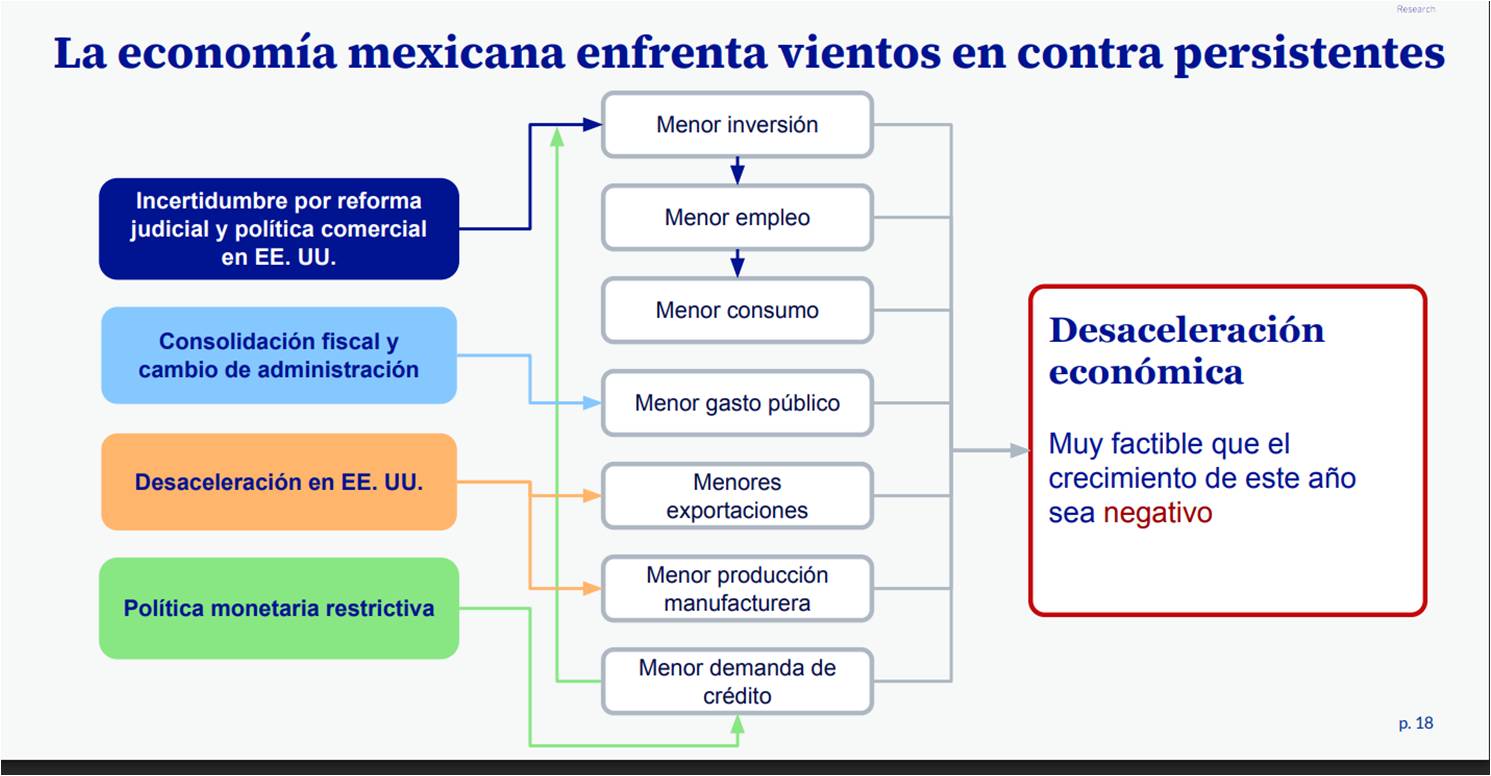 Research

La economía mexicana enfrenta vientos en contra persistentes

Incertidumbre por reforma judicial y política comercial en EE. UU.

Consolidación fiscal y cambio de administración

Desaceleración en EE. UU.

Política monetaria restrictiva

Menor inversión

Menor empleo

Menor consumo

Menor gasto público

Menores exportaciones

Menor producción manufacturera

Menor demanda de crédito

Desaceleración económica

Muy factible que el crecimiento de este año sea negativo

p. 18